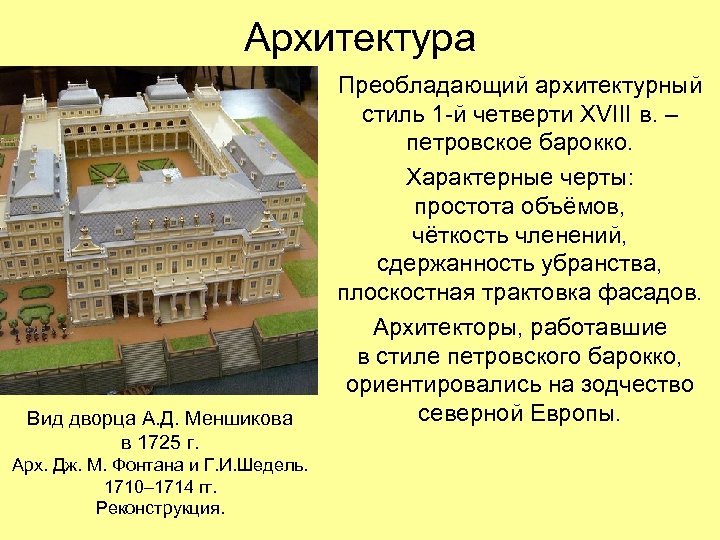 Архитектура

Преобладающий архитектурный стиль 1-й четверти XVIII в. – петровское барокко.

Характерные черты: простота объёмов, чёткость членений, сдержанность убранства, плоскостная трактовка фасадов.

Архитекторы, работавшие в стиле петровского барокко, ориентировались на зодчество северной Европы.

Вид дворца А.Д. Меншикова в 1725 г.
Арх. Дж. М. Фонтана и Г.И.Шедель. 1710–1714 гг.
Реконструкция.